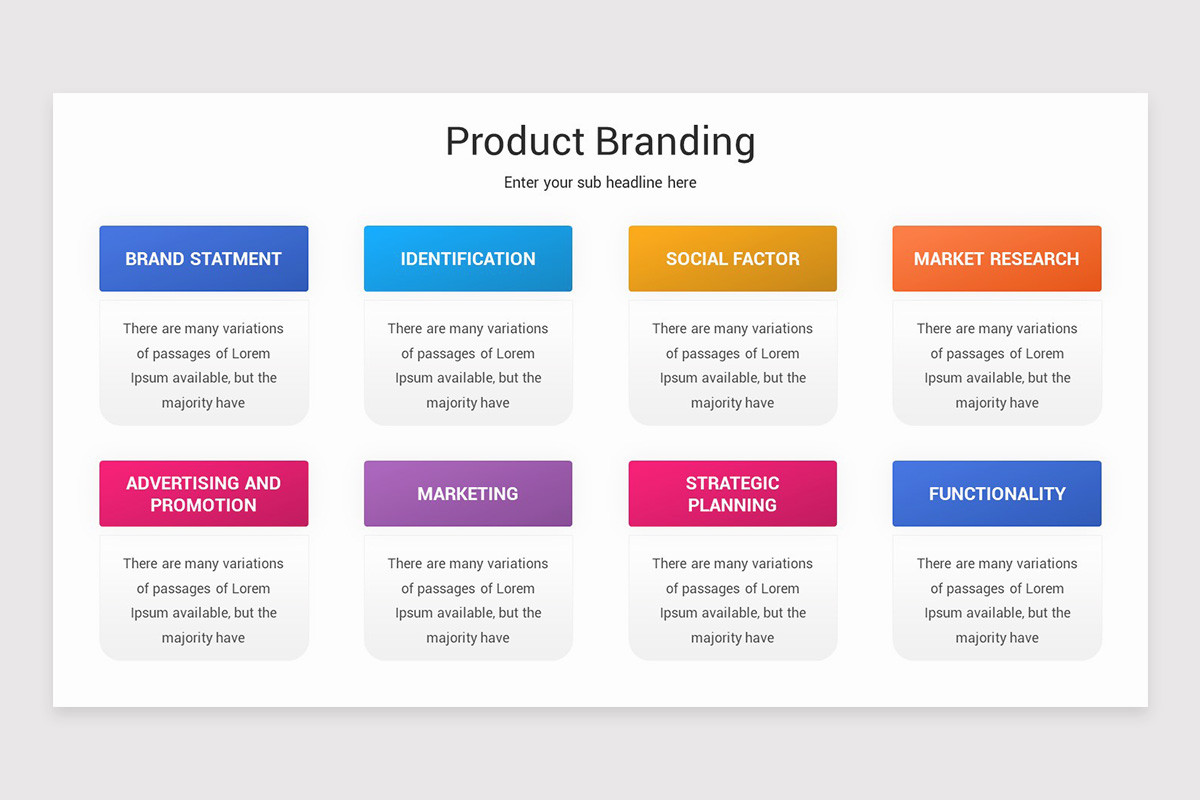 Product Branding

Enter your sub headline here

BRAND STATMENT

There are many variations of passages of Lorem Ipsum available, but the majority have

IDENTIFICATION

There are many variations of passages of Lorem Ipsum available, but the majority have

SOCIAL FACTOR

There are many variations of passages of Lorem Ipsum available, but the majority have

MARKET RESEARCH

There are many variations of passages of Lorem Ipsum available, but the majority have

ADVERTISING AND PROMOTION

There are many variations of passages of Lorem Ipsum available, but the majority have

MARKETING

There are many variations of passages of Lorem Ipsum available, but the majority have

STRATEGIC PLANNING

There are many variations of passages of Lorem Ipsum available, but the majority have

FUNCTIONALITY

There are many variations of passages of Lorem Ipsum available, but the majority have